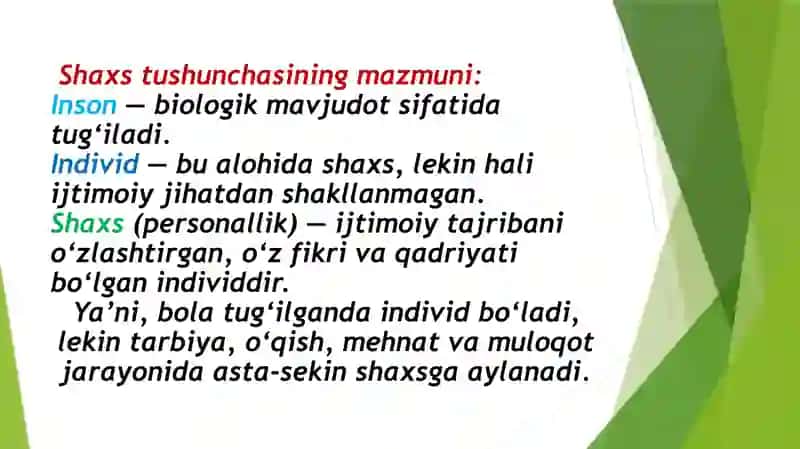 Shaxs tushunchasining mazmuni:
Inson — biologik mavjudot sifatida tug‘iladi.
Individ — bu alohida shaxs, lekin hali ijtimoiy jihatdan shakllanmagan.
Shaxs (personallik) — ijtimoiy tajribani o‘zlashtirgan, o‘z fikri va qadriyati bo‘lgan individdir.
Ya’ni, bola tug‘ilganda individ bo‘ladi, lekin tarbiya, o‘qish, mehnat va muloqot jarayonida asta-sekin shaxsga aylanadi.